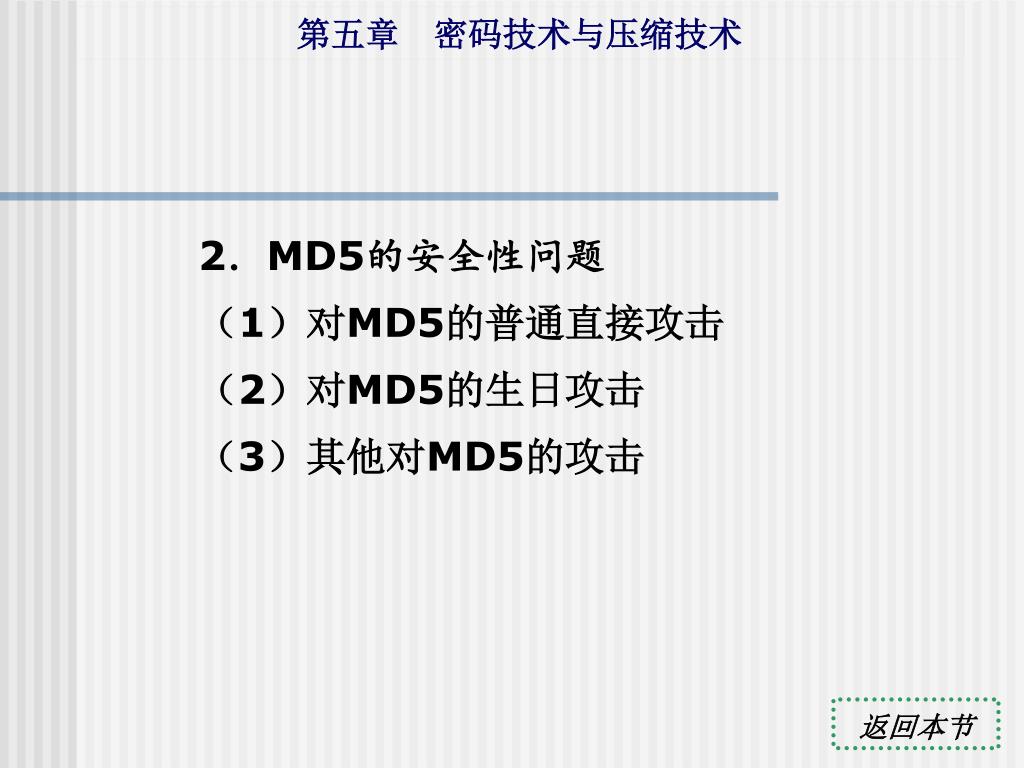 第五章　密码技术与压缩技术

2．MD5的安全性问题

（1）对MD5的普通直接攻击

（2）对MD5的生日攻击

（3）其他对MD5的攻击

返回本节